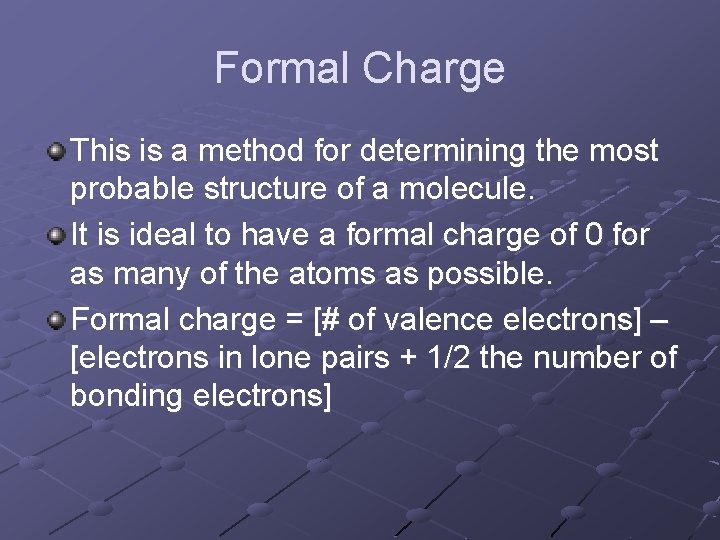 Formal Charge

This is a method for determining the most probable structure of a molecule.

It is ideal to have a formal charge of 0 for as many of the atoms as possible.

Formal charge = [# of valence electrons] – [electrons in lone pairs + 1/2 the number of bonding electrons]